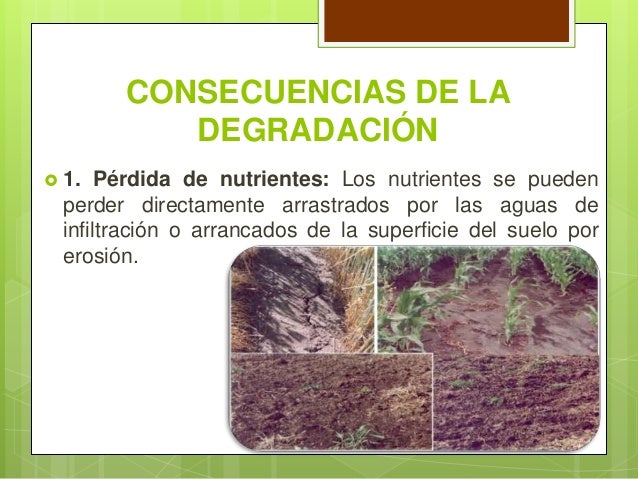 CONSECUENCIAS DE LA DEGRADACIÓN

1. Pérdida de nutrientes: Los nutrientes se pueden perder directamente arrastrados por las aguas de infiltración o arrancados de la superficie del suelo por erosión.